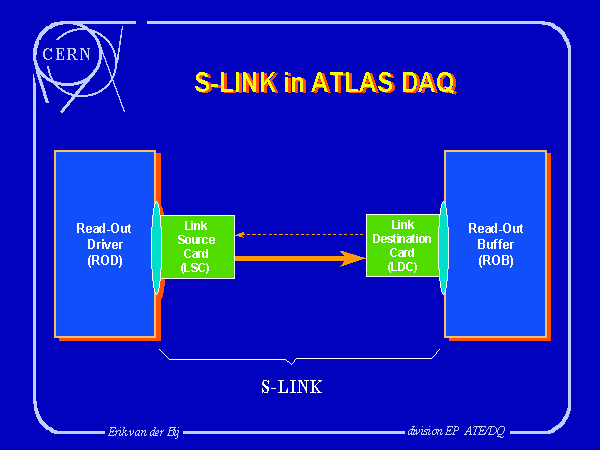 CERN

S-LINK in ATLAS DAQ

Read-Out Driver (ROD)

Link Source Card (LSC)

Link Destination Card (LDC)

Read-Out Buffer (ROB)

S-LINK

Erik van der Bij

division EP ATE/DQ